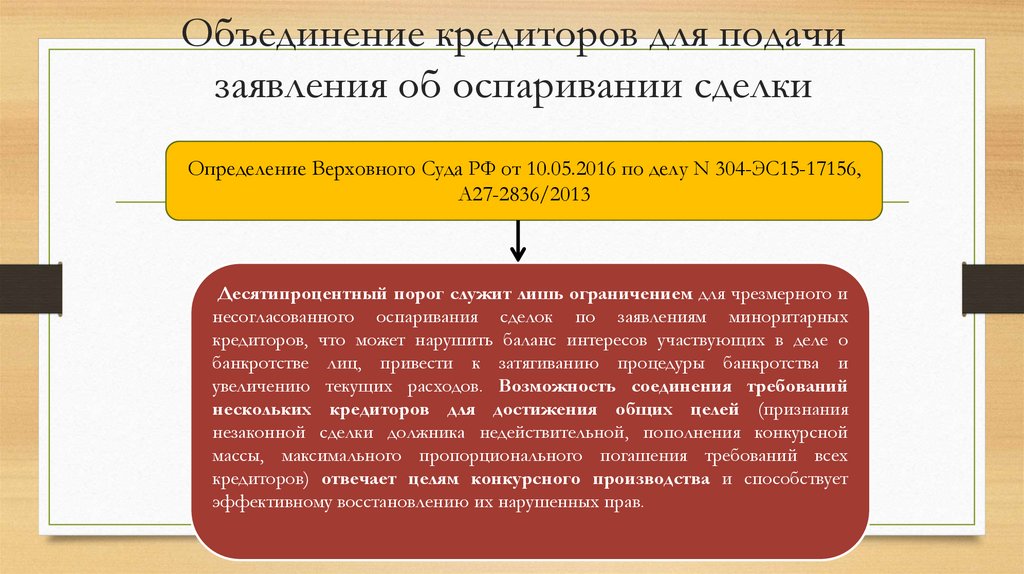 Объединение кредиторов для подачи заявления об оспаривании сделки

Определение Верховного Суда РФ от 10.05.2016 по делу N 304-ЭС15-17156, А27-2836/2013

Десятипроцентный порог служит лишь ограничением для чрезмерного и несогласованного оспаривания сделок по заявлениям миноритарных кредиторов, что может нарушить баланс интересов участвующих в деле о банкротстве лиц, привести к затягиванию процедуры банкротства и увеличению текущих расходов. Возможность соединения требований нескольких кредиторов для достижения общих целей (признания незаконной сделки должника недействительной, пополнения конкурсной массы, максимального пропорционального погашения требований всех кредиторов) отвечает целям конкурсного производства и способствует эффективному восстановлению их нарушенных прав.